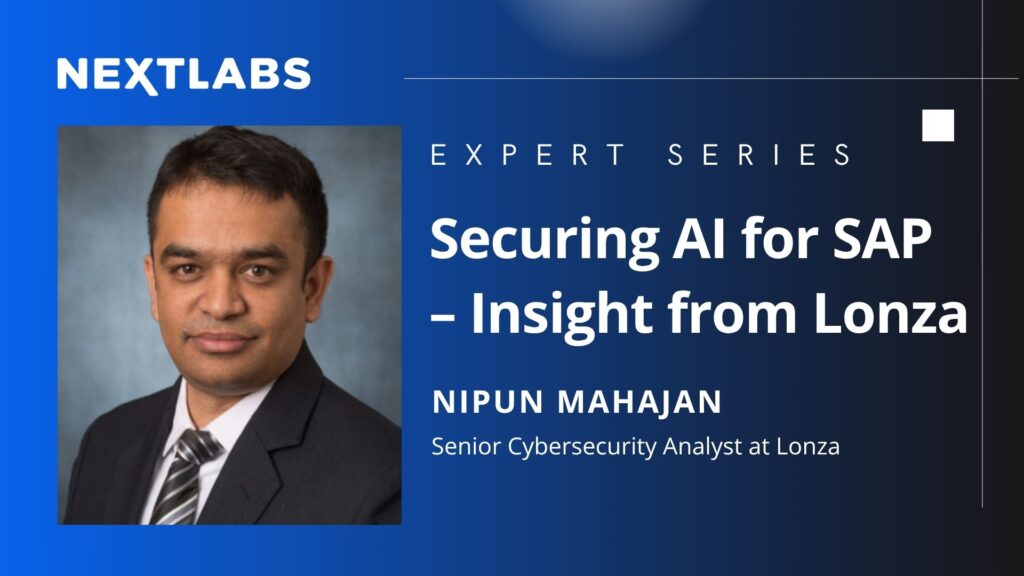 NEXTLABS

EXPERT SERIES

Securing AI for SAP – Insight from Lonza

NIPUN MAHAJAN

Senior Cybersecurity Analyst at Lonza